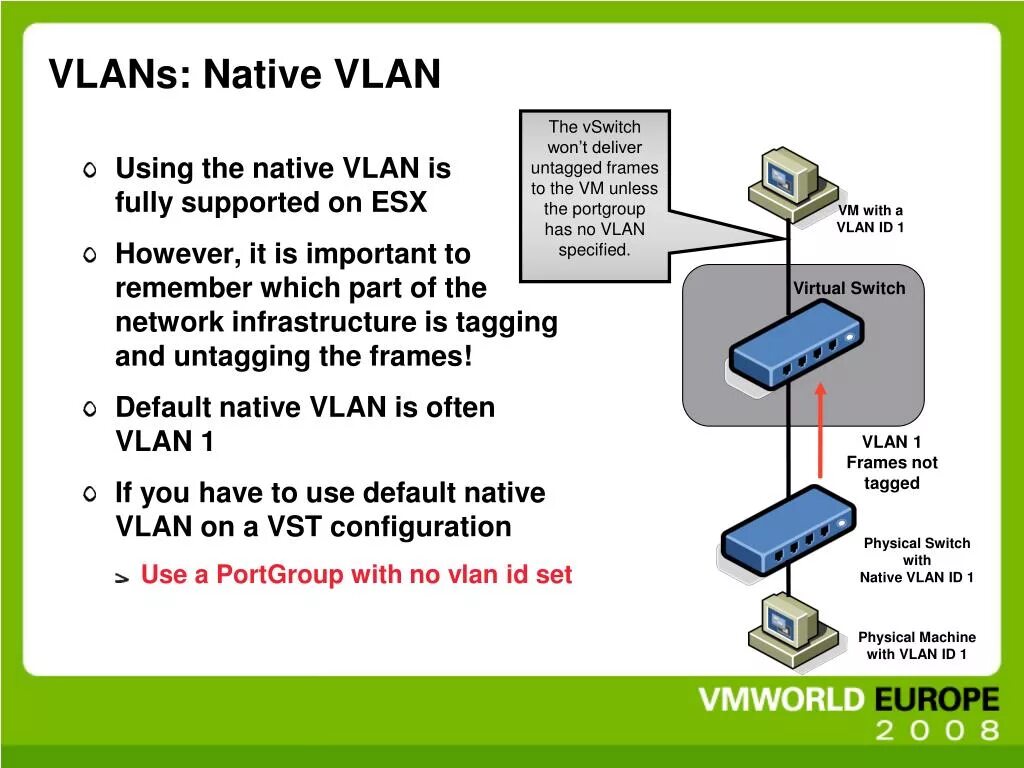 VLANs: Native VLAN

Using the native VLAN is fully supported on ESX

However, it is important to remember which part of the network infrastructure is tagging and untagging the frames!

Default native VLAN is often VLAN 1

If you have to use default native VLAN on a VST configuration

> Use a PortGroup with no vlan id set

The vSwitch won't deliver untagged frames to the VM unless the portgroup has no VLAN specified.

VM with a VLAN ID 1

Virtual Switch

VLAN 1 Frames not tagged

Physical Switch with Native VLAN ID 1

Physical Machine with VLAN ID 1

VMWORLD EUROPE 2008